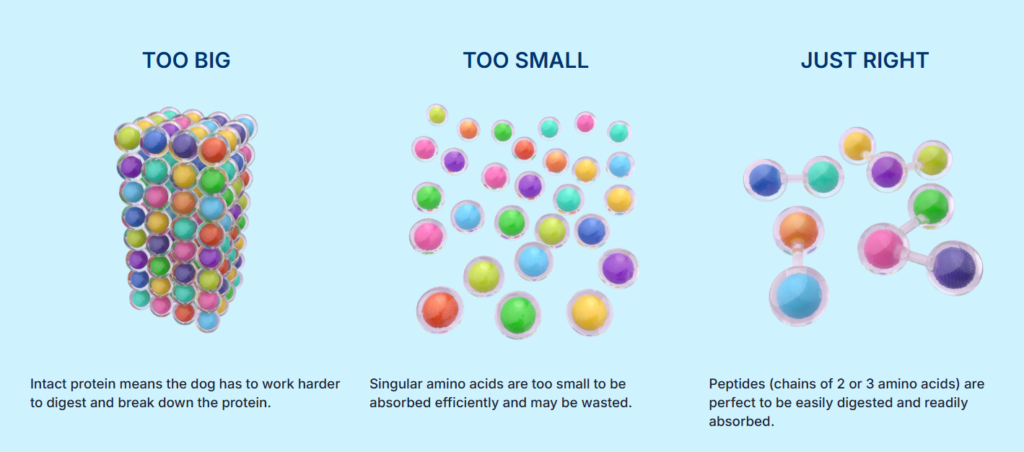 TOO BIG

Intact protein means the dog has to work harder to digest and break down the protein.

TOO SMALL

Singular amino acids are too small to be absorbed efficiently and may be wasted.

JUST RIGHT

Peptides (chains of 2 or 3 amino acids) are perfect to be easily digested and readily absorbed.